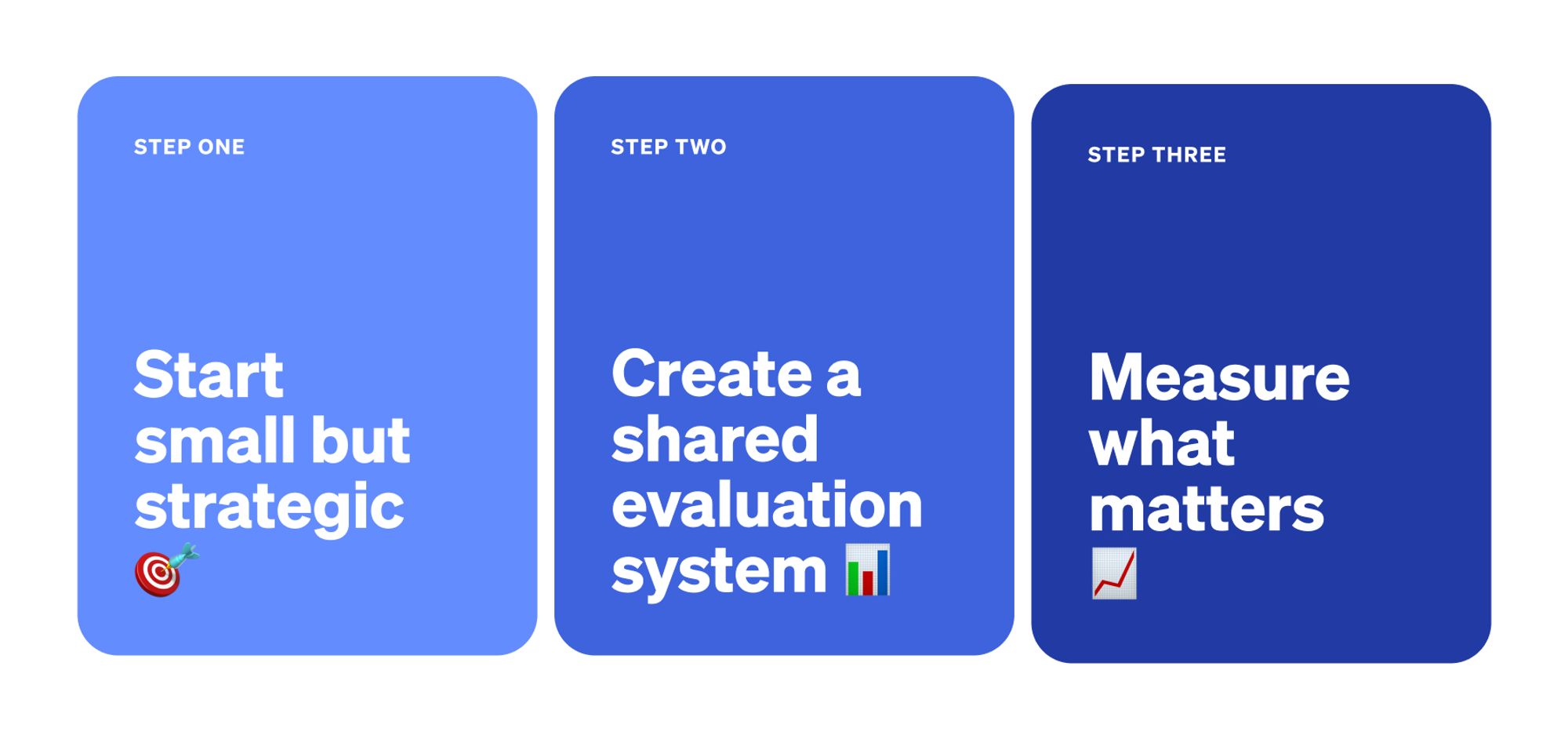 STEP ONE

Start small but strategic 🎯

STEP TWO

Create a shared evaluation system 📊

STEP THREE

Measure what matters 📈